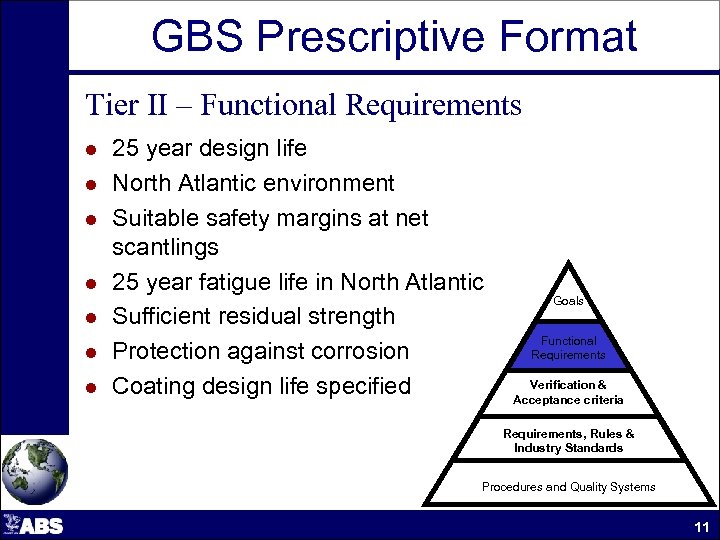 GBS Prescriptive Format

Tier II – Functional Requirements

- 25 year design life
- North Atlantic environment
- Suitable safety margins at net scantlings
- 25 year fatigue life in North Atlantic
- Sufficient residual strength
- Protection against corrosion
- Coating design life specified

Goals

Functional Requirements

Verification & Acceptance criteria

Requirements, Rules & Industry Standards

Procedures and Quality Systems

ABS

11